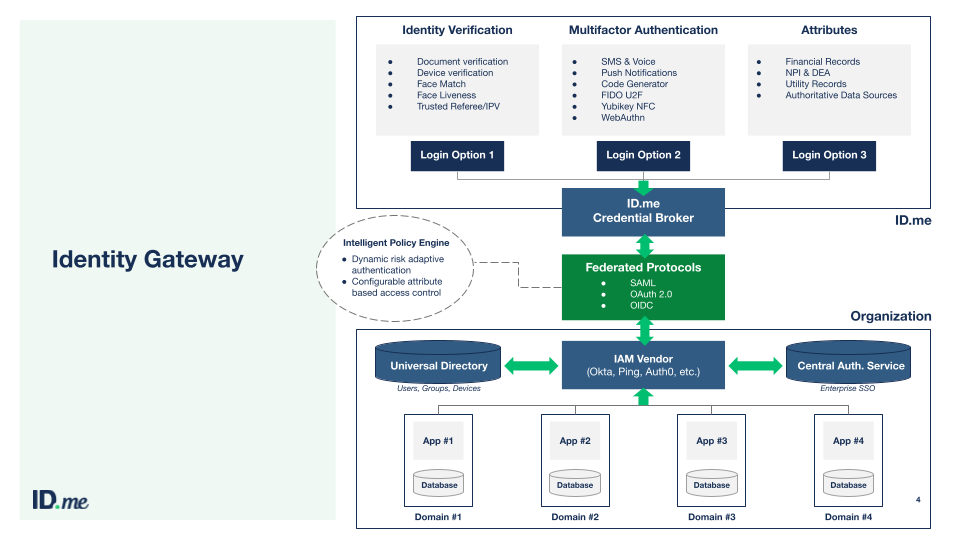 Identity Gateway

ID.me

Identity Verification
- Document verification
- Device verification
- Face Match
- Face Liveness
- Trusted Referee/IPV

Login Option 1

Multifactor Authentication
- SMS & Voice
- Push Notifications
- Code Generator
- FIDO U2F
- Yubikey NFC
- WebAuthn

Login Option 2

Attributes
- Financial Records
- NPI & DEA
- Utility Records
- Authoritative Data Sources

Login Option 3

ID.me
Credential Broker

ID.me

Intelligent Policy Engine
- Dynamic risk adaptive authentication
- Configurable attribute based access control

Federated Protocols
- SAML
- OAuth 2.0
- OIDC

Organization

Universal Directory
Users, Groups, Devices

IAM Vendor
(Okta, Ping, Auth0, etc.)

Central Auth. Service
Enterprise SSO

App #1
Database
Domain #1

App #2
Database
Domain #2

App #3
Database
Domain #3

App #4
Database
Domain #4

4